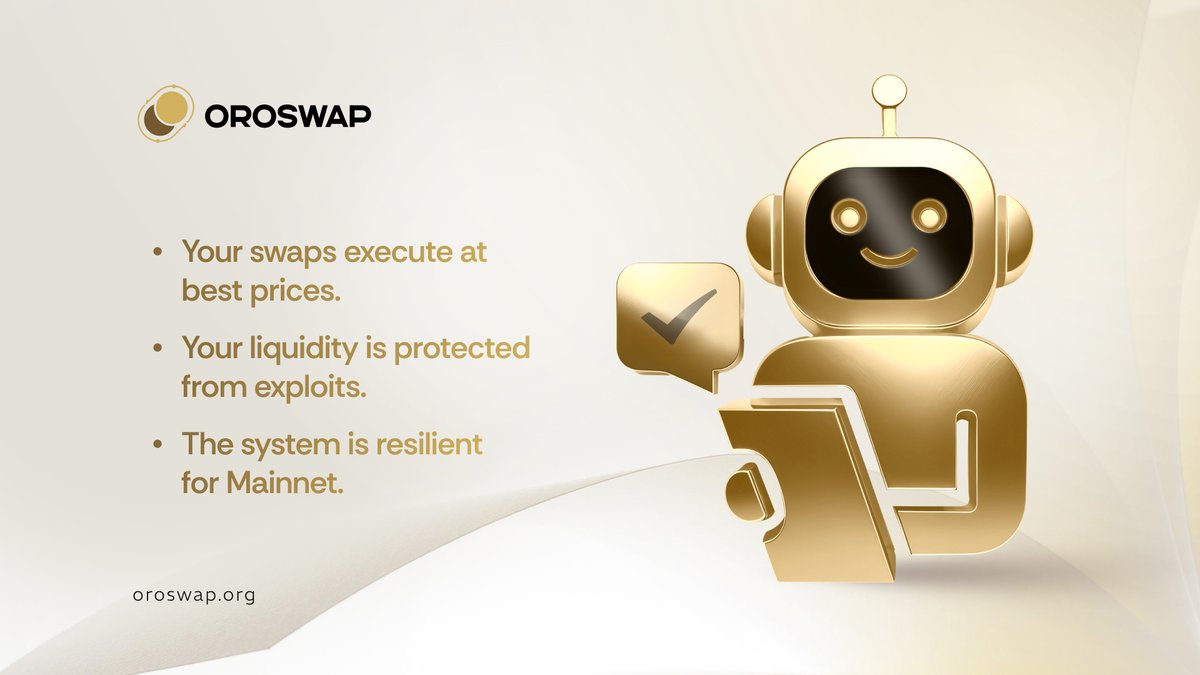 OROSWAP

• Your swaps execute at best prices.

• Your liquidity is protected from exploits.

• The system is resilient for Mainnet.

oroswap.org